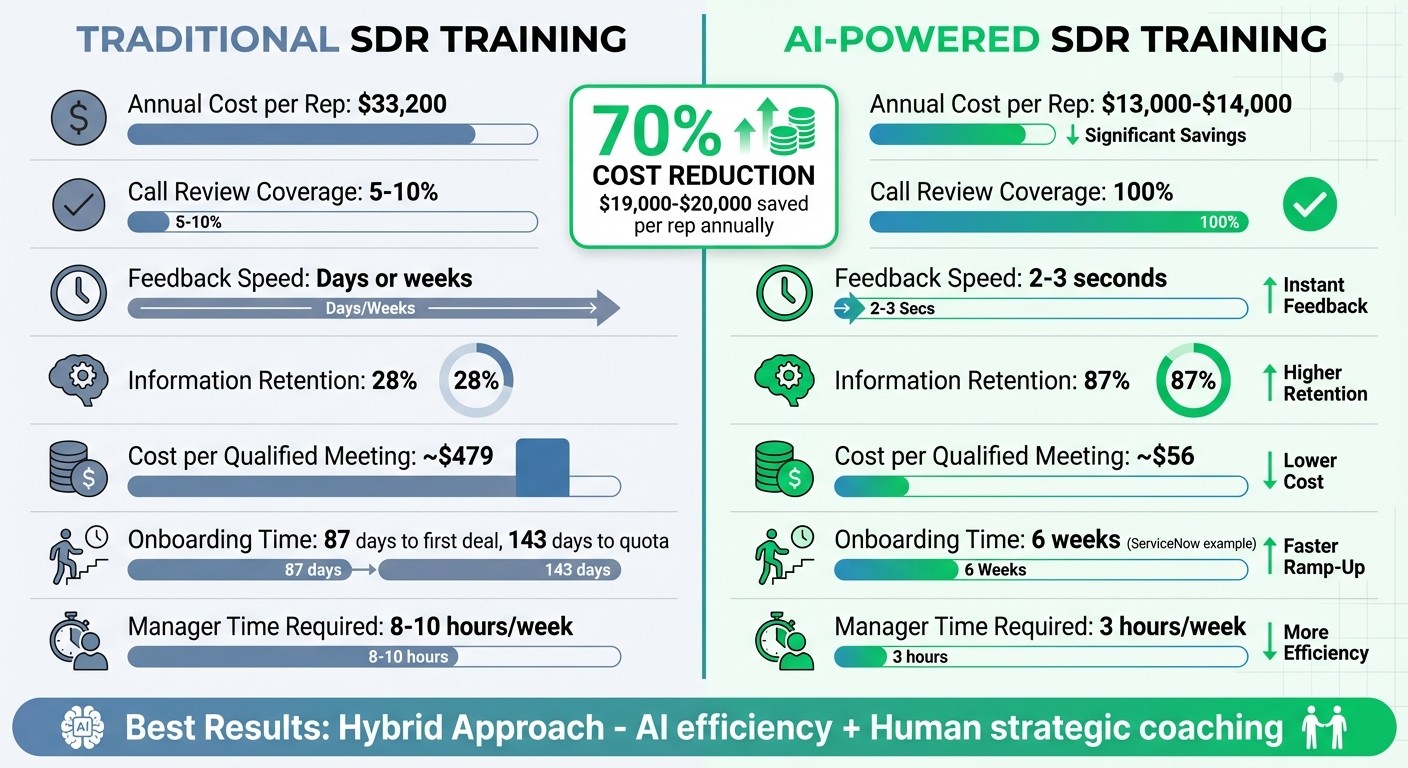 TRADITIONAL SDR TRAINING

Annual Cost per Rep: $33,200

Call Review Coverage: 5-10%
5-10%

Feedback Speed: Days or weeks
Days/Weeks

Information Retention: 28%
28%

Cost per Qualified Meeting: ~$479

Onboarding Time: 87 days to first deal, 143 days to quota
87 days
143 days

Manager Time Required: 8-10 hours/week
8-10 hours

70%
COST REDUCTION
$19,000-$20,000 saved per rep annually

AI-POWERED SDR TRAINING

Annual Cost per Rep: $13,000-$14,000
Significant Savings

Call Review Coverage: 100%
100%

Feedback Speed: 2-3 seconds
2-3 Secs
Instant Feedback

Information Retention: 87%
87%
Higher Retention

Cost per Qualified Meeting: ~$56
Lower Cost

Onboarding Time: 6 weeks (ServiceNow example)
6 Weeks
Faster Ramp-Up

Manager Time Required: 3 hours/week
3 hours
More Efficiency

AI
Best Results: Hybrid Approach - AI efficiency + Human strategic coaching